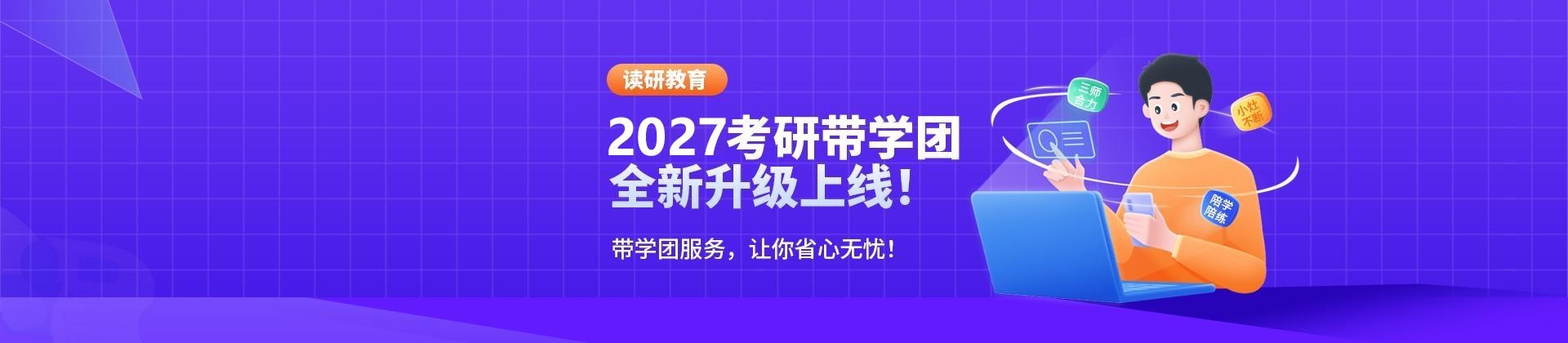 读研教育

2027考研带学团
全新升级上线！

带学团服务，让你省心无忧！

三师合力

小灶不断

陪学陪练